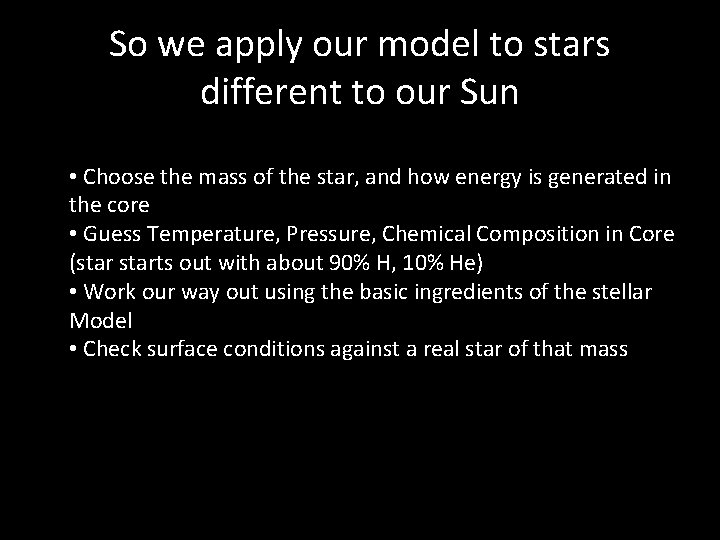 So we apply our model to stars different to our Sun

• Choose the mass of the star, and how energy is generated in the core
• Guess Temperature, Pressure, Chemical Composition in Core (star starts out with about 90% H, 10% He)
• Work our way out using the basic ingredients of the stellar Model
• Check surface conditions against a real star of that mass